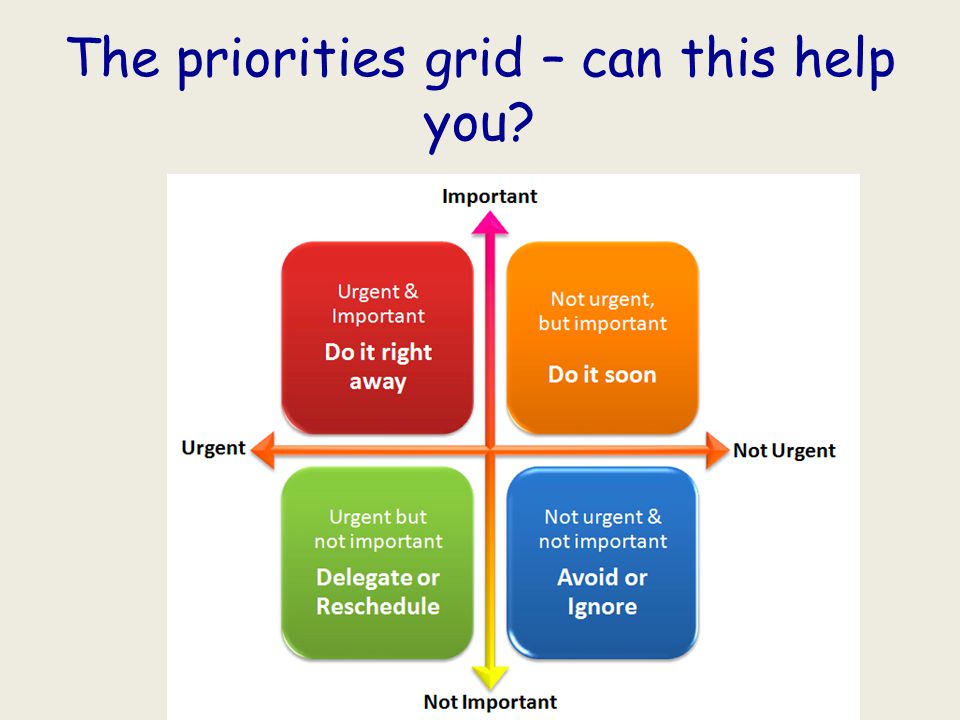 The priorities grid – can this help you?

Important

Urgent & Important
Do it right away

Not urgent, but important
Do it soon

Urgent

Not Urgent

Urgent but not important
Delegate or Reschedule

Not urgent & not important
Avoid or Ignore

Not Important